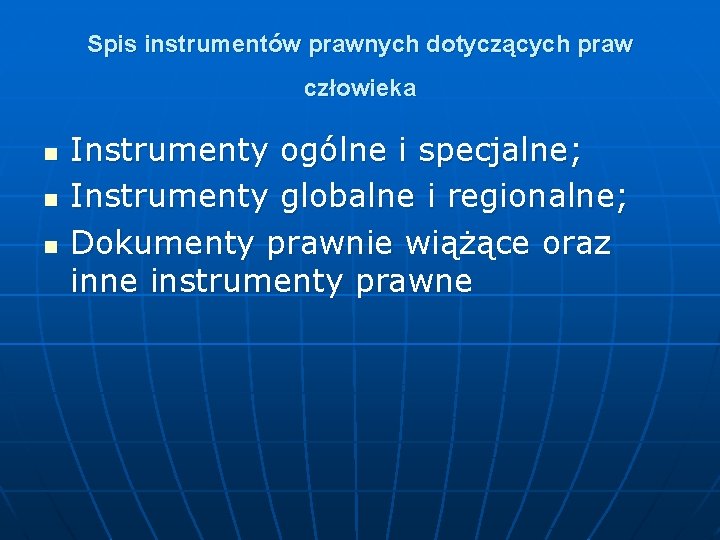 Spis instrumentów prawnych dotyczących praw człowieka

- Instrumenty ogólne i specjalne;
- Instrumenty globalne i regionalne;
- Dokumenty prawnie wiążące oraz inne instrumenty prawne